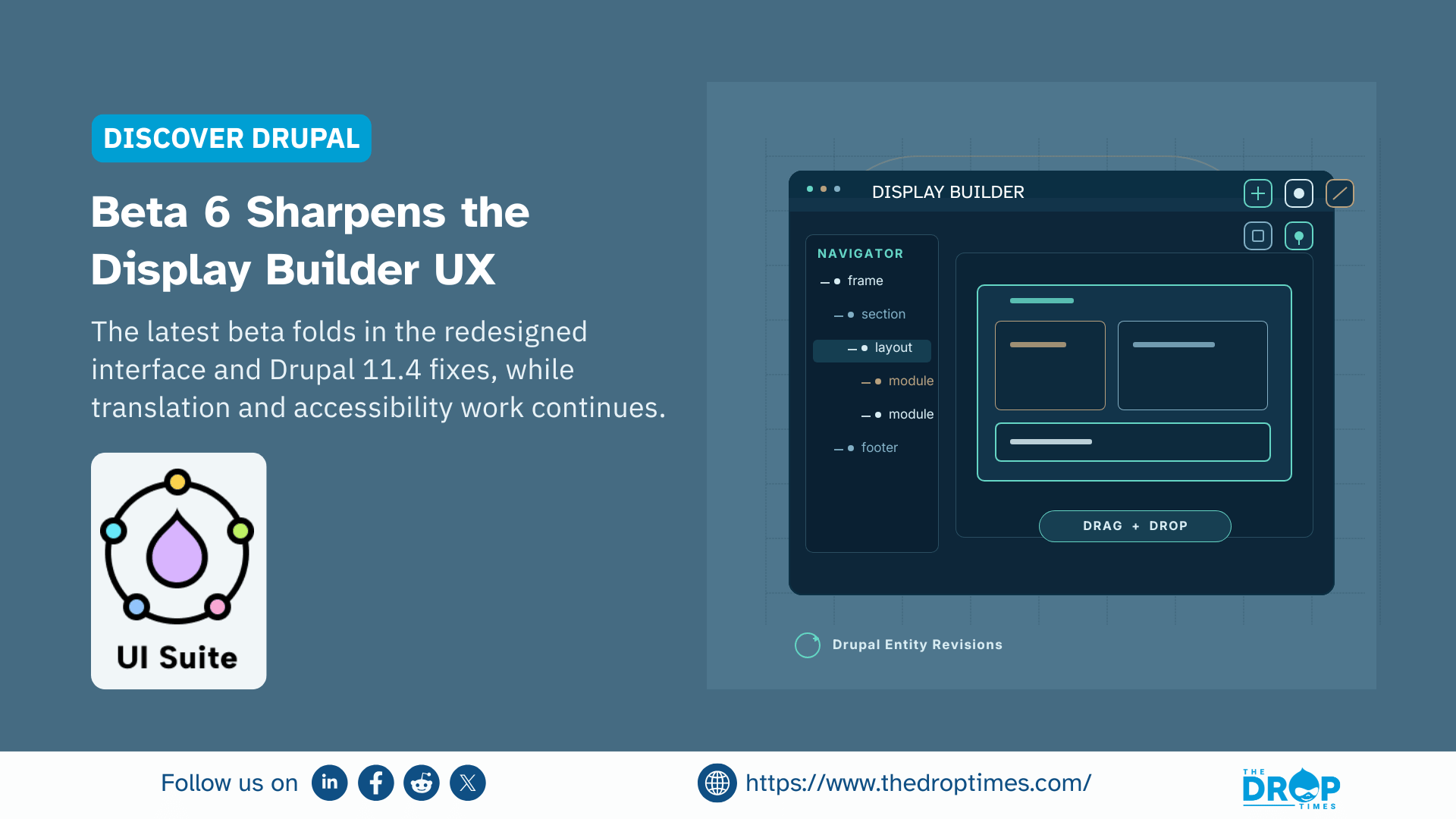 DISCOVER DRUPAL

Beta 6 Sharpens the Display Builder UX

The latest beta folds in the redesigned interface and Drupal 11.4 fixes, while translation and accessibility work continues.

UI Suite

DISPLAY BUILDER

NAVIGATOR
frame
section
layout
module
module
footer

DRAG + DROP

Drupal Entity Revisions

Follow us on

https://www.thedroptimes.com/

THE DROP TIMES